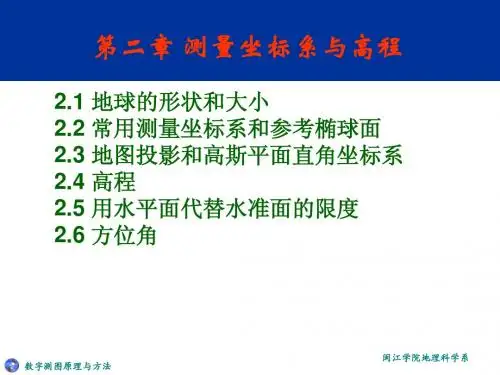 第二章 测量坐标系与高程

2.1 地球的形状和大小
2.2 常用测量坐标系和参考椭球面
2.3 地图投影和高斯平面直角坐标系
2.4 高程
2.5 用水平面代替水准面的限度
2.6 方位角

数字测图原理与方法

闽江学院地理科学系